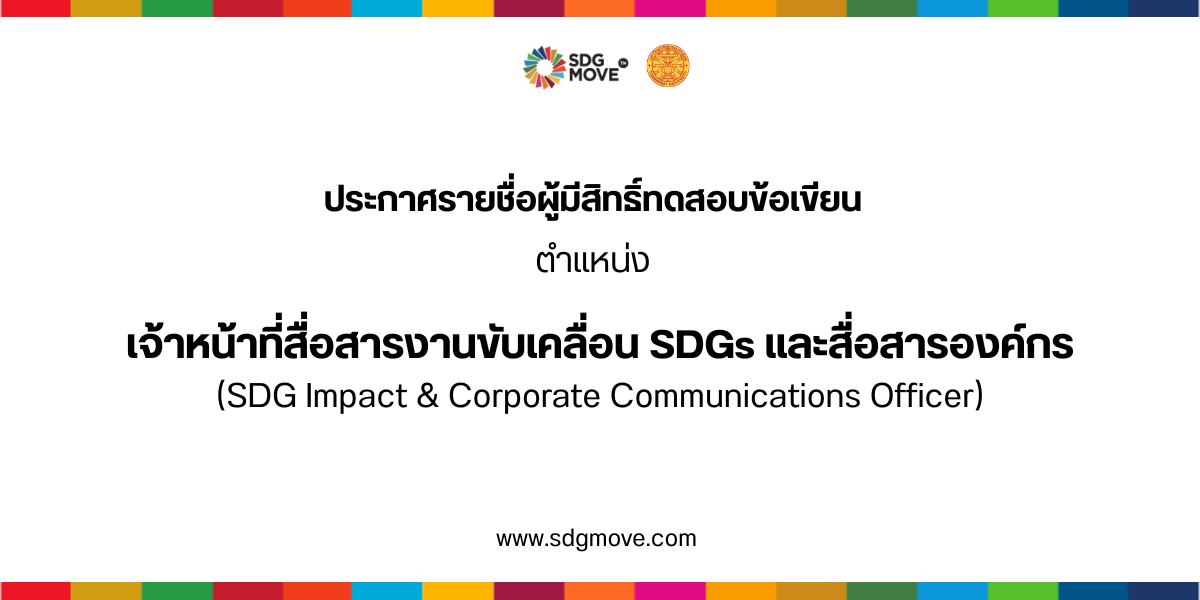 SDG MOVE TH

ประกาศรายชื่อผู้มีสิทธิ์ทดสอบข้อเขียน

ตำแหน่ง

เจ้าหน้าที่สื่อสารงานขับเคลื่อน SDGs และสื่อสารองค์กร

(SDG Impact & Corporate Communications Officer)

www.sdgmove.com